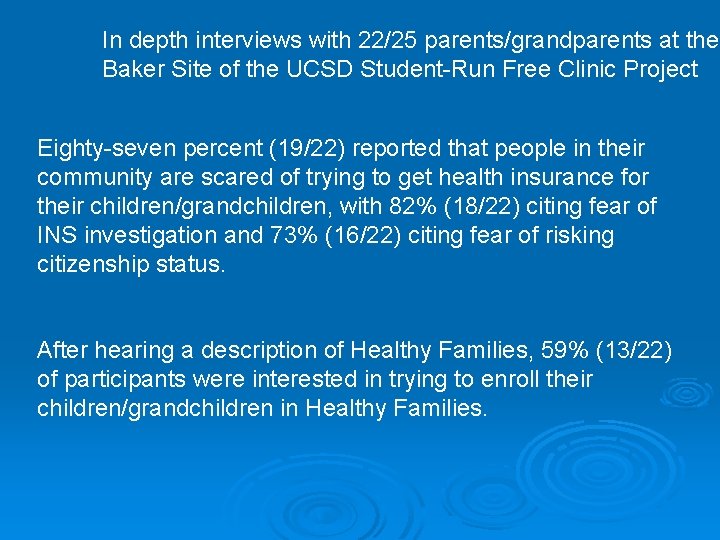 In depth interviews with 22/25 parents/grandparents at the Baker Site of the UCSD Student-Run Free Clinic Project

Eighty-seven percent (19/22) reported that people in their community are scared of trying to get health insurance for their children/grandchildren, with 82% (18/22) citing fear of INS investigation and 73% (16/22) citing fear of risking citizenship status.

After hearing a description of Healthy Families, 59% (13/22) of participants were interested in trying to enroll their children/grandchildren in Healthy Families.